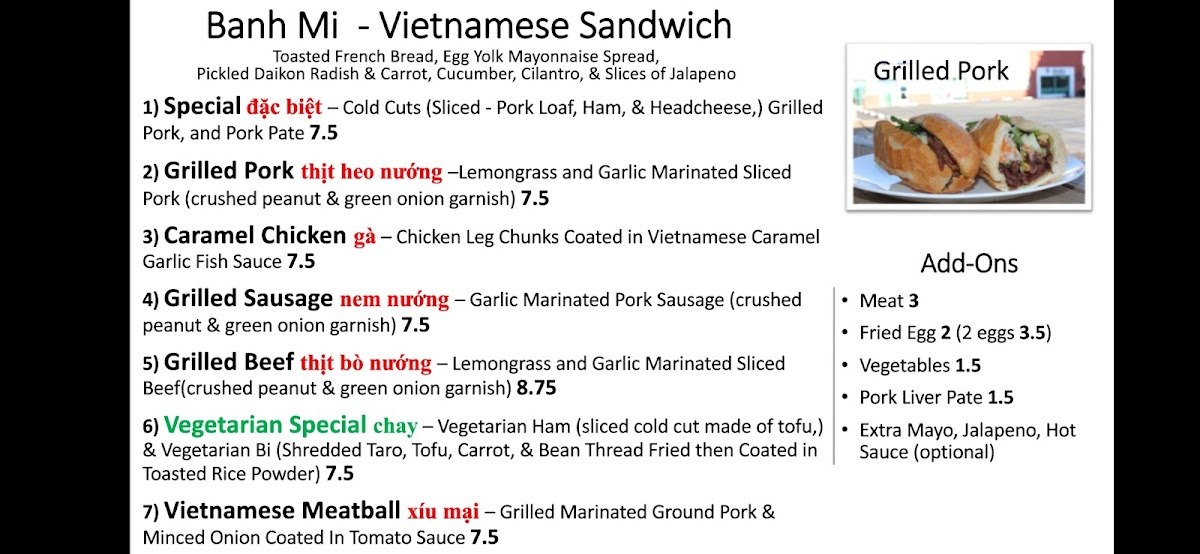 Banh Mi - Vietnamese Sandwich

Toasted French Bread, Egg Yolk Mayonnaise Spread, Pickled Daikon Radish & Carrot, Cucumber, Cilantro, & Slices of Jalapeno

1) Special đặc biệt – Cold Cuts (Sliced - Pork Loaf, Ham, & Headcheese,) Grilled Pork, and Pork Pate 7.5

2) Grilled Pork thịt heo nướng –Lemongrass and Garlic Marinated Sliced Pork (crushed peanut & green onion garnish) 7.5

3) Caramel Chicken gà – Chicken Leg Chunks Coated in Vietnamese Caramel Garlic Fish Sauce 7.5

4) Grilled Sausage nem nướng – Garlic Marinated Pork Sausage (crushed peanut & green onion garnish) 7.5

5) Grilled Beef thịt bò nướng – Lemongrass and Garlic Marinated Sliced Beef(crushed peanut & green onion garnish) 8.75

6) Vegetarian Special chay – Vegetarian Ham (sliced cold cut made of tofu,) & Vegetarian Bi (Shredded Taro, Tofu, Carrot, & Bean Thread Fried then Coated in Toasted Rice Powder) 7.5

7) Vietnamese Meatball xíu mại – Grilled Marinated Ground Pork & Minced Onion Coated In Tomato Sauce 7.5

Grilled Pork

Add-Ons

• Meat 3
• Fried Egg 2 (2 eggs 3.5)
• Vegetables 1.5
• Pork Liver Pate 1.5
• Extra Mayo, Jalapeno, Hot Sauce (optional)